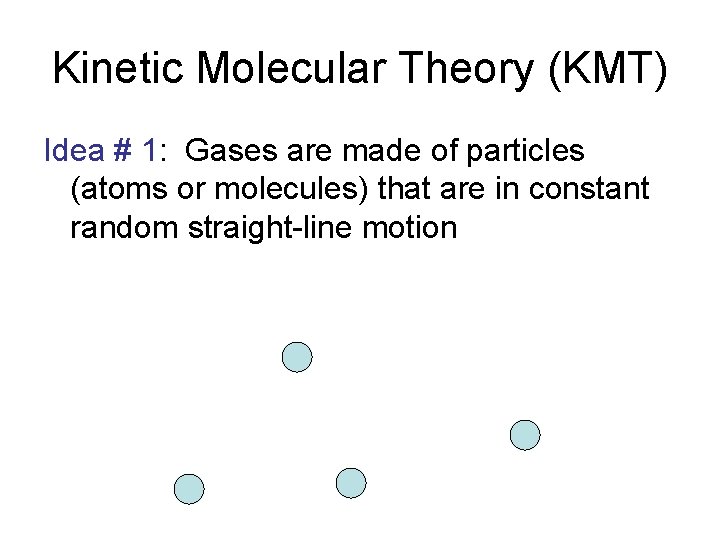 Kinetic Molecular Theory (KMT)

Idea # 1: Gases are made of particles (atoms or molecules) that are in constant random straight-line motion